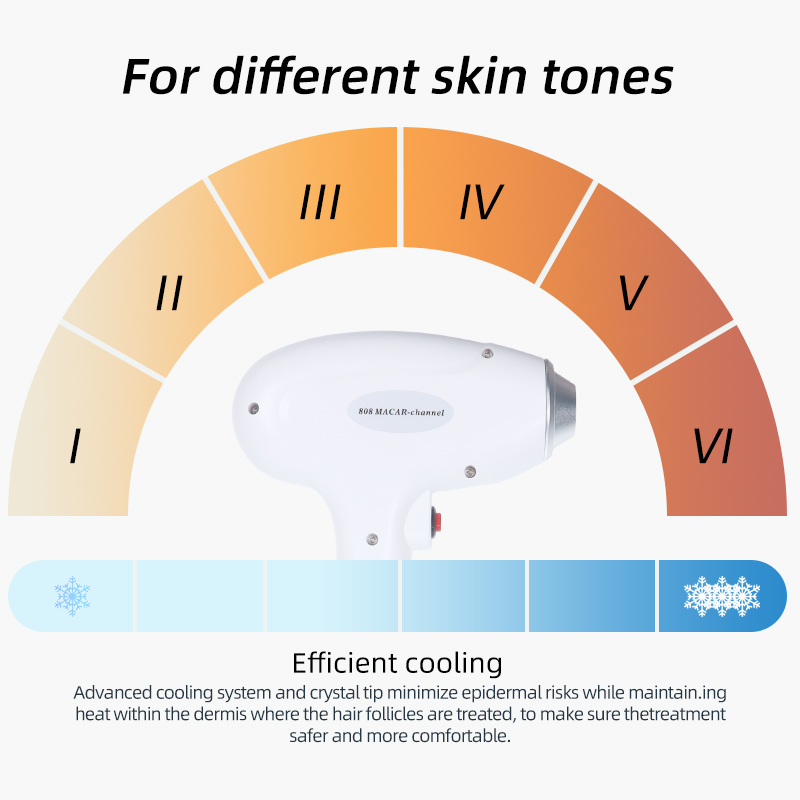 For different skin tones

I

II

III

IV

V

VI

808 MACAR-channel

Efficient cooling

Advanced cooling system and crystal tip minimize epidermal risks while maintain.ing heat within the dermis where the hair follicles are treated, to make sure thetreatment safer and more comfortable.